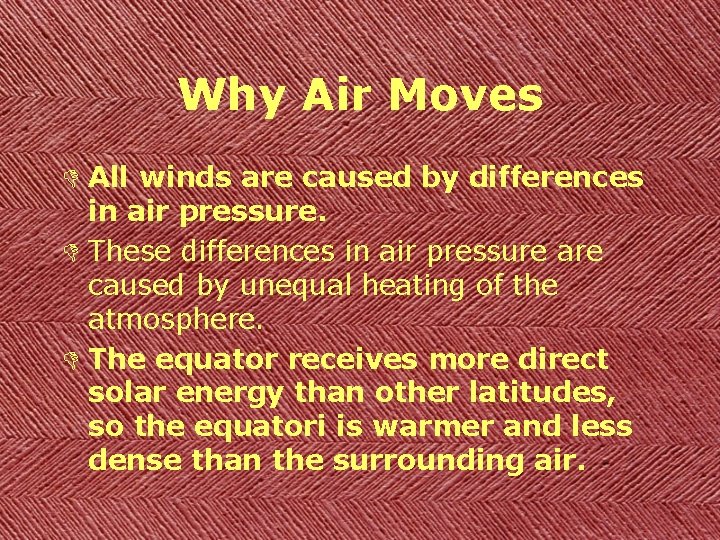 Why Air Moves

All winds are caused by differences in air pressure.

These differences in air pressure are caused by unequal heating of the atmosphere.

The equator receives more direct solar energy than other latitudes, so the equatori is warmer and less dense than the surrounding air.